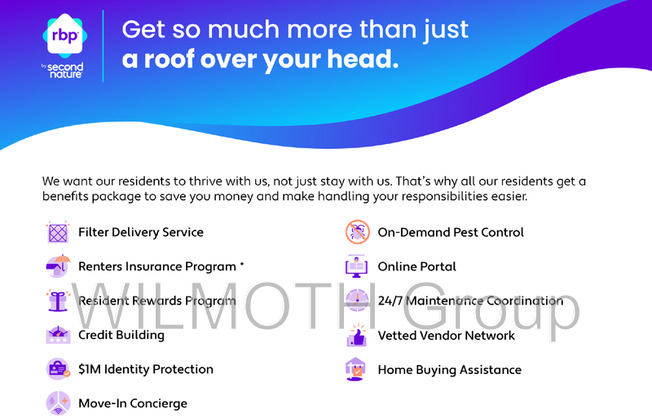 rbp
by second nature

Get so much more than just
a roof over your head.

We want our residents to thrive with us, not just stay with us. That's why all our residents get a benefits package to save you money and make handling your responsibilities easier.

Filter Delivery Service

Renters Insurance Program *

Resident Rewards Program

Credit Building

$1M Identity Protection

Move-In Concierge

On-Demand Pest Control

Online Portal

24/7 Maintenance Coordination

Vetted Vendor Network

Home Buying Assistance

WILMOTH Group